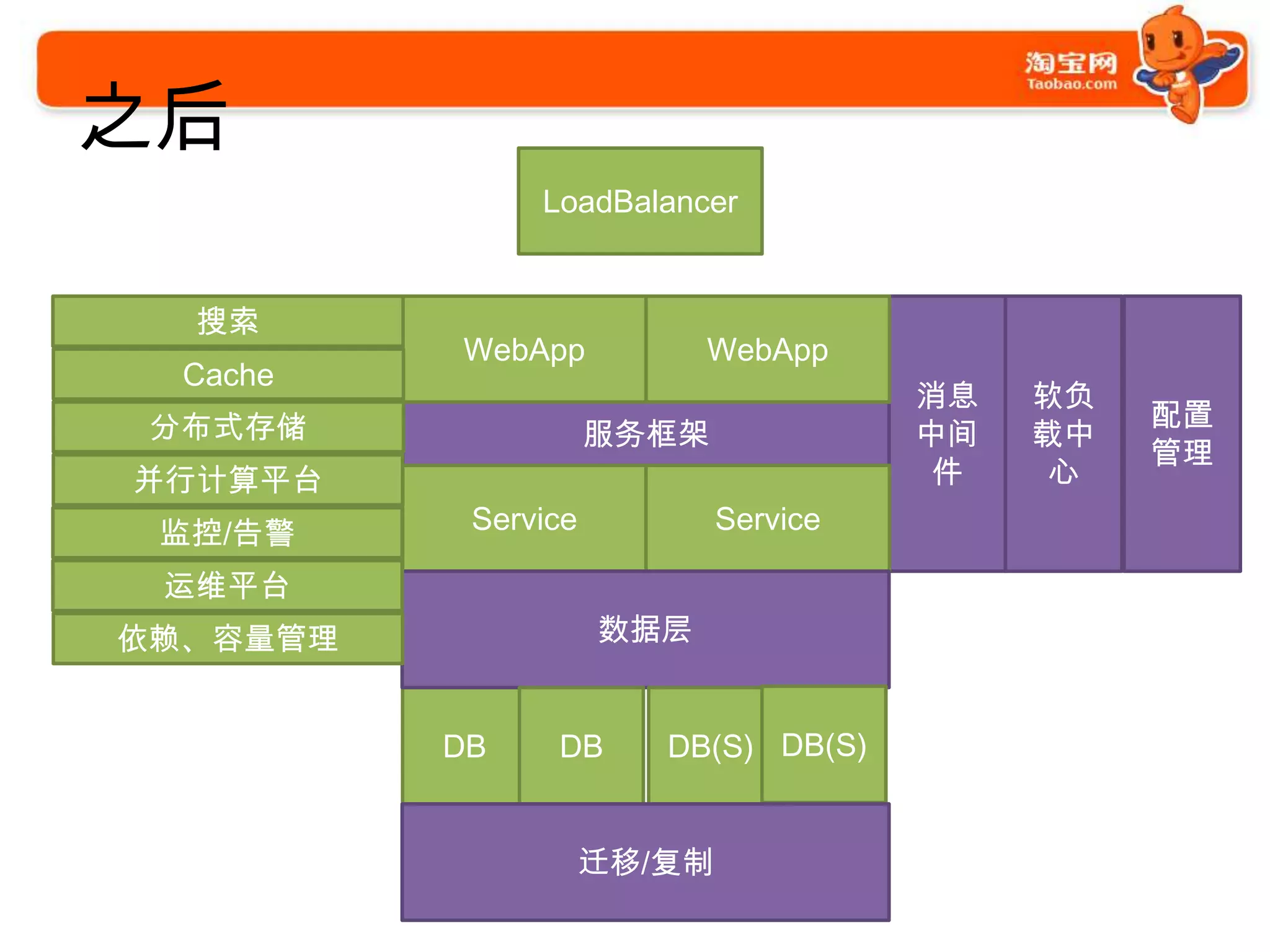 淘宝网
Taobao.com

之后

LoadBalancer

搜索
Cache
分布式存储
并行计算平台
监控/告警
运维平台
依赖、容量管理

WebApp
WebApp
服务框架
Service
Service
数据层
DB
DB
DB(S)
DB(S)
迁移/复制

消息中间件
软负载中心
配置管理